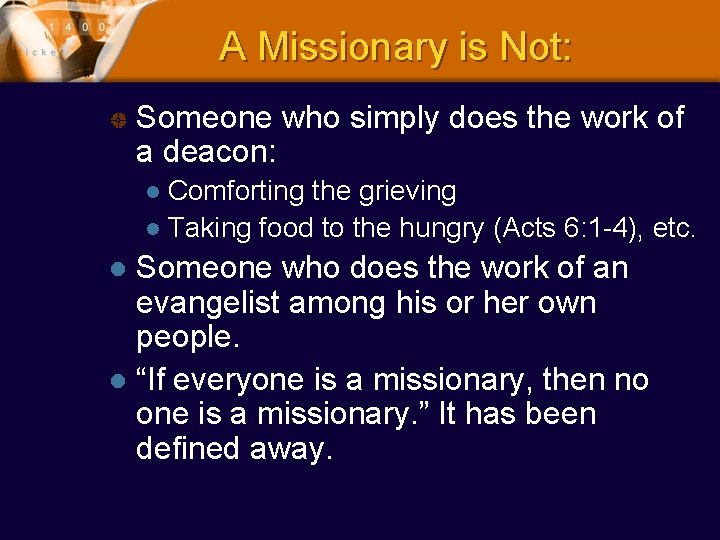 A Missionary is Not:

• Someone who simply does the work of a deacon:
• Comforting the grieving
• Taking food to the hungry (Acts 6:1-4), etc.
• Someone who does the work of an evangelist among his or her own people.
• "If everyone is a missionary, then no one is a missionary." It has been defined away.